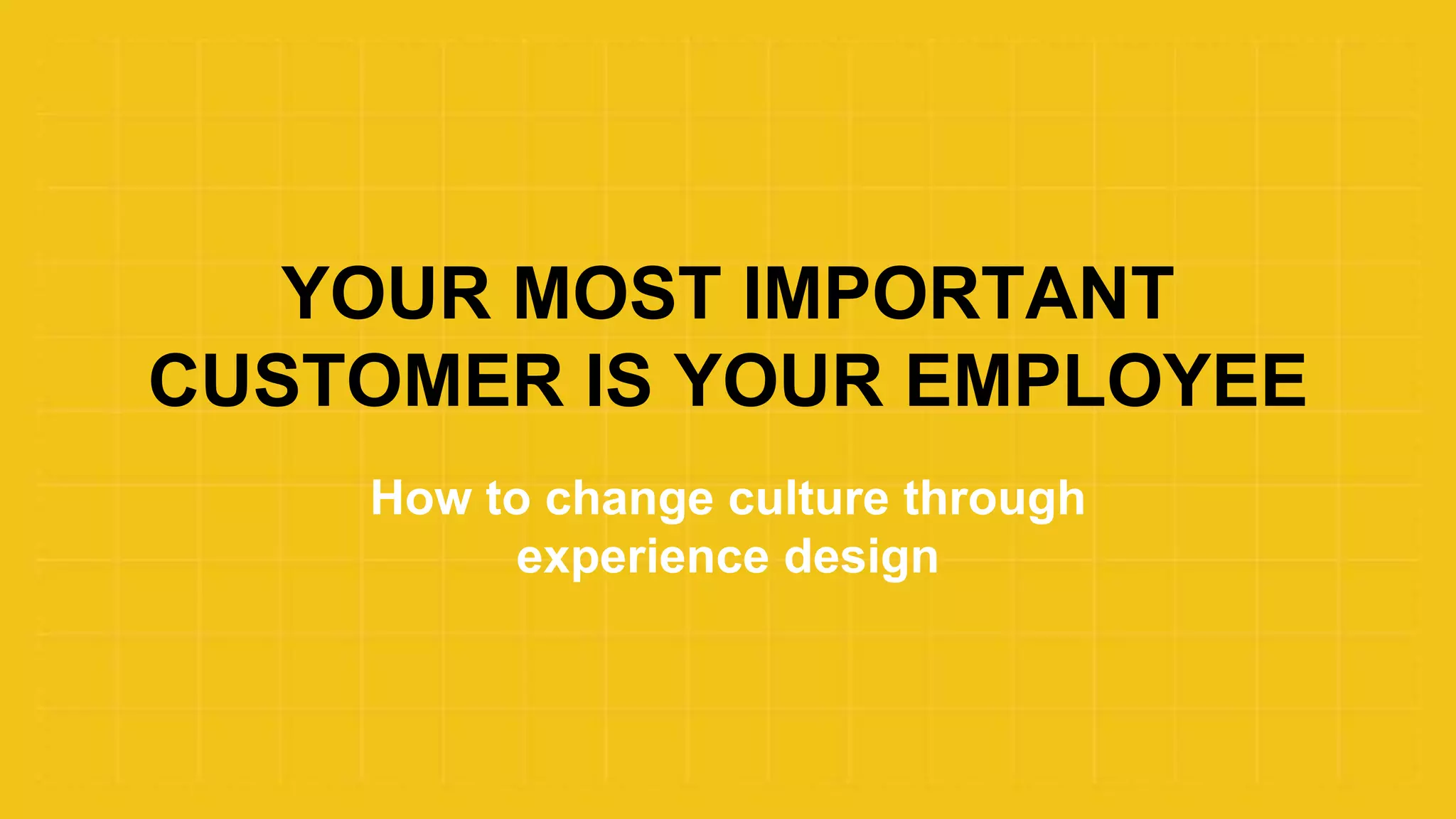 YOUR MOST IMPORTANT CUSTOMER IS YOUR EMPLOYEE

How to change culture through experience design